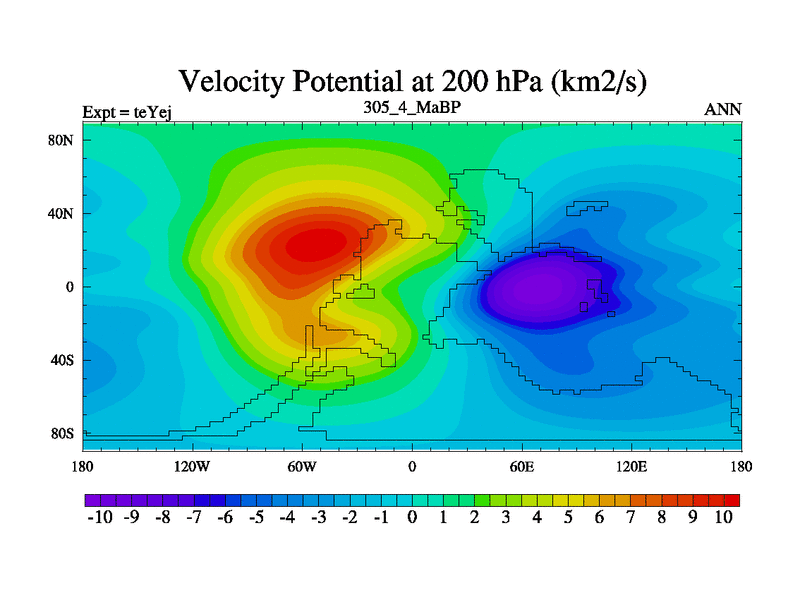 Velocity Potential at 200 hPa (km2/s)

Expt = teYej
305_4_MaBP
ANN

80N
40N
0
40S
80S

180
120W
60W
0
60E
120E
180

-10 -9 -8 -7 -6 -5 -4 -3 -2 -1 0 1 2 3 4 5 6 7 8 9 10